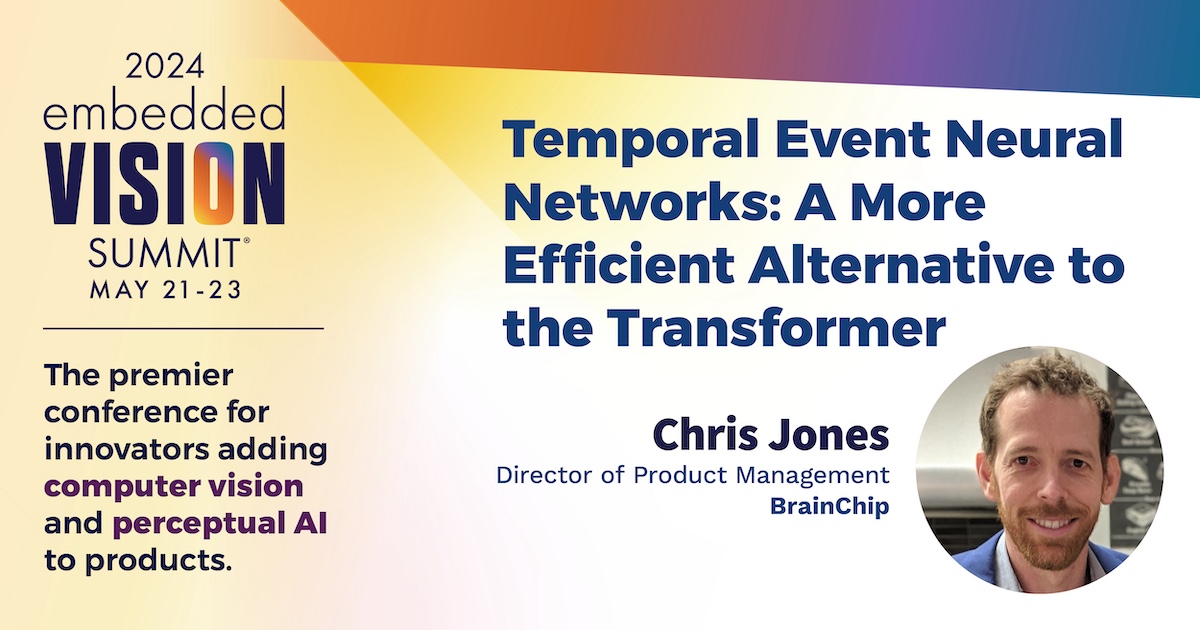 2024
embedded
VISION
SUMMIT®
MAY 21-23

The premier conference for innovators adding computer vision and perceptual AI to products.

Temporal Event Neural Networks: A More Efficient Alternative to the Transformer

Chris Jones
Director of Product Management
BrainChip